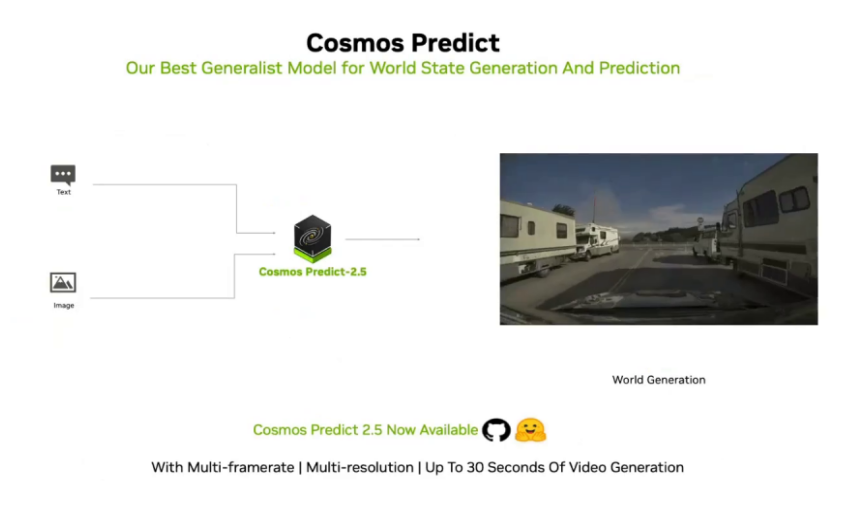 Cosmos Predict

Our Best Generalist Model for World State Generation And Prediction

Text

Image

Cosmos Predict-2.5

World Generation

Cosmos Predict 2.5 Now Available

With Multi-framerate | Multi-resolution | Up To 30 Seconds Of Video Generation